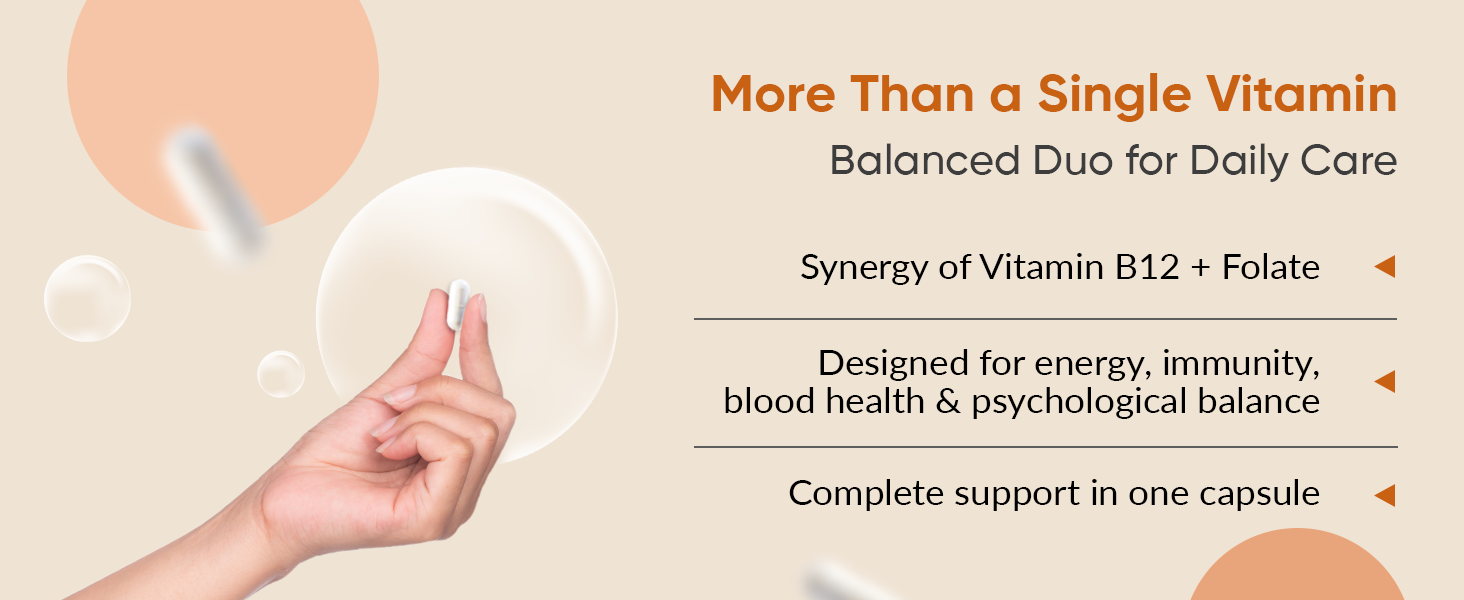 More Than a Single Vitamin

Balanced Duo for Daily Care

Synergy of Vitamin B12 + Folate

Designed for energy, immunity, blood health & psychological balance

Complete support in one capsule